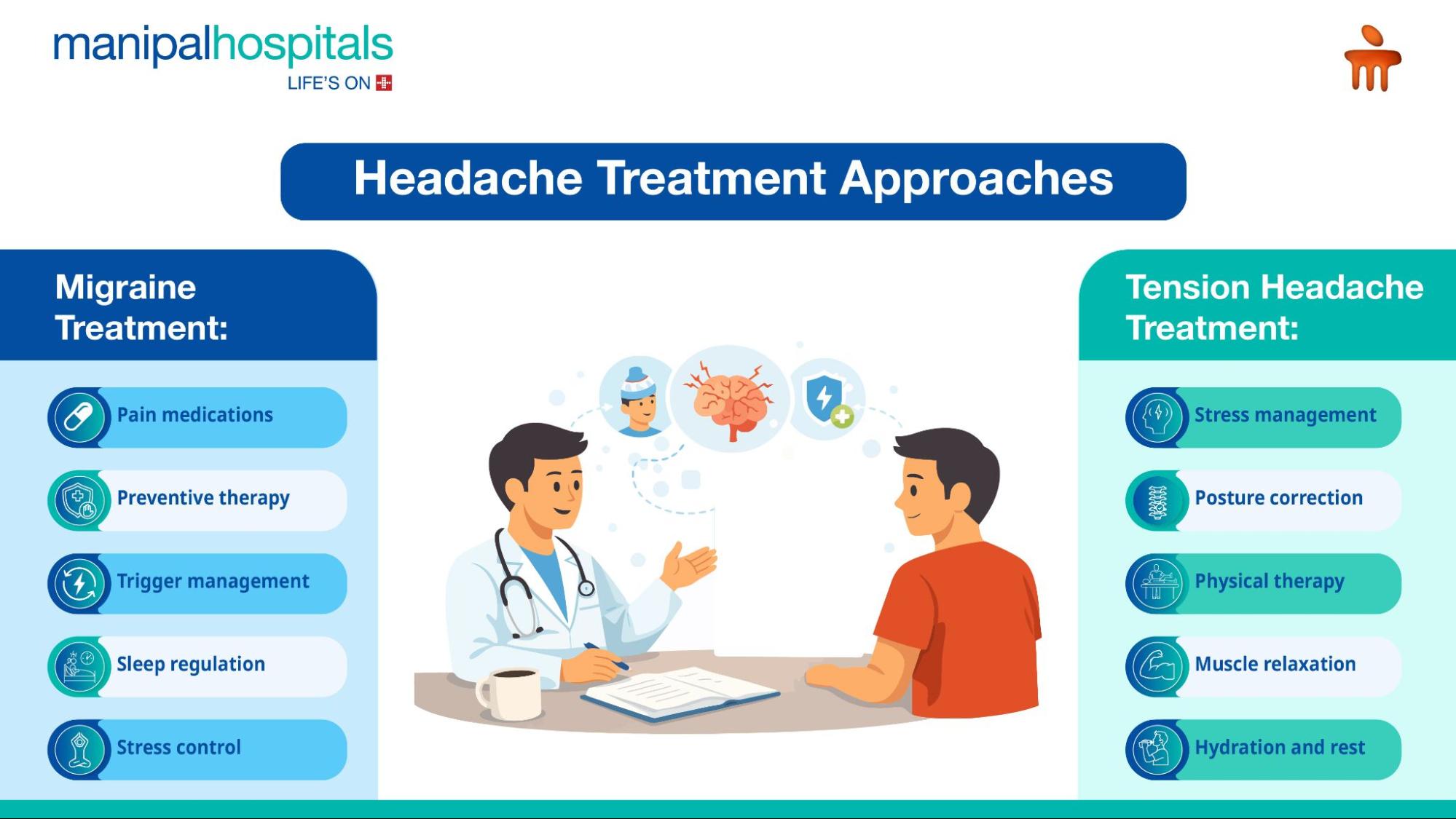 manipalhospitals
LIFE'S ON

Headache Treatment Approaches

Migraine Treatment:

Pain medications

Preventive therapy

Trigger management

Sleep regulation

Stress control

Tension Headache Treatment:

Stress management

Posture correction

Physical therapy

Muscle relaxation

Hydration and rest